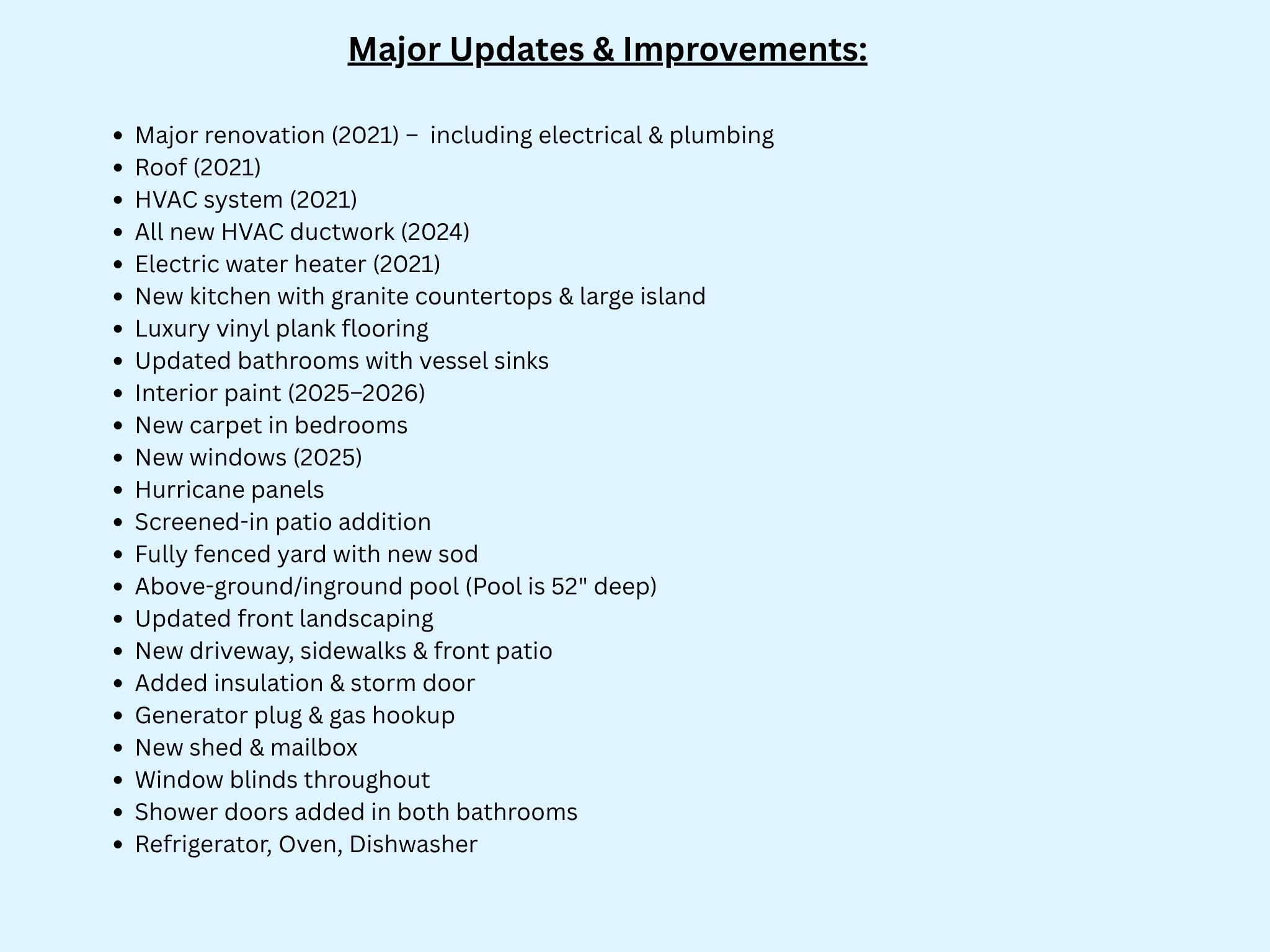 Major Updates & Improvements:

- Major renovation (2021) – including electrical & plumbing
- Roof (2021)
- HVAC system (2021)
- All new HVAC ductwork (2024)
- Electric water heater (2021)
- New kitchen with granite countertops & large island
- Luxury vinyl plank flooring
- Updated bathrooms with vessel sinks
- Interior paint (2025–2026)
- New carpet in bedrooms
- New windows (2025)
- Hurricane panels
- Screened-in patio addition
- Fully fenced yard with new sod
- Above-ground/inground pool (Pool is 52" deep)
- Updated front landscaping
- New driveway, sidewalks & front patio
- Added insulation & storm door
- Generator plug & gas hookup
- New shed & mailbox
- Window blinds throughout
- Shower doors added in both bathrooms
- Refrigerator, Oven, Dishwasher